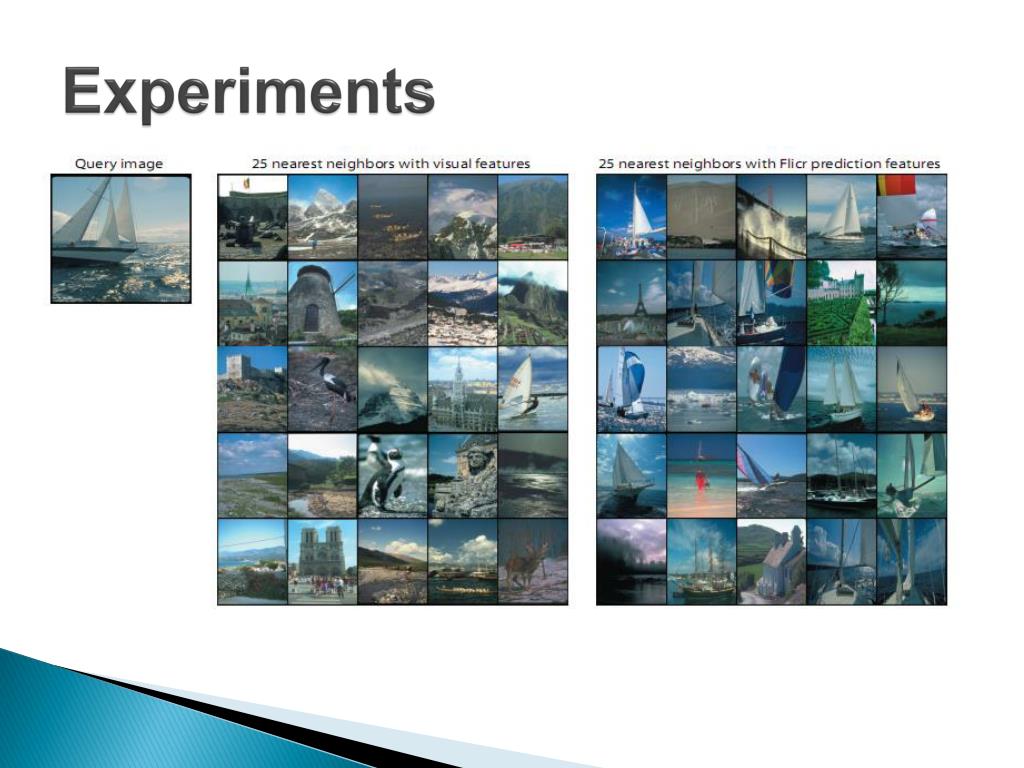 Experiments

Query image

25 nearest neighbors with visual features

25 nearest neighbors with Flicr prediction features